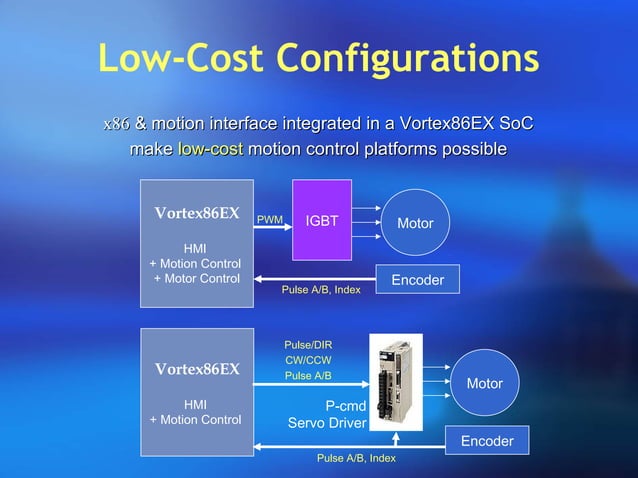 Low-Cost Configurations

x86 & motion interface integrated in a Vortex86EX SoC make low-cost motion control platforms possible

Vortex86EX

HMI
+ Motion Control
+ Motor Control

PWM

IGBT

Motor

Encoder

Pulse A/B, Index

Vortex86EX

HMI
+ Motion Control

Pulse/DIR
CW/CCW
Pulse A/B

P-cmd
Servo Driver

Motor

Encoder

Pulse A/B, Index